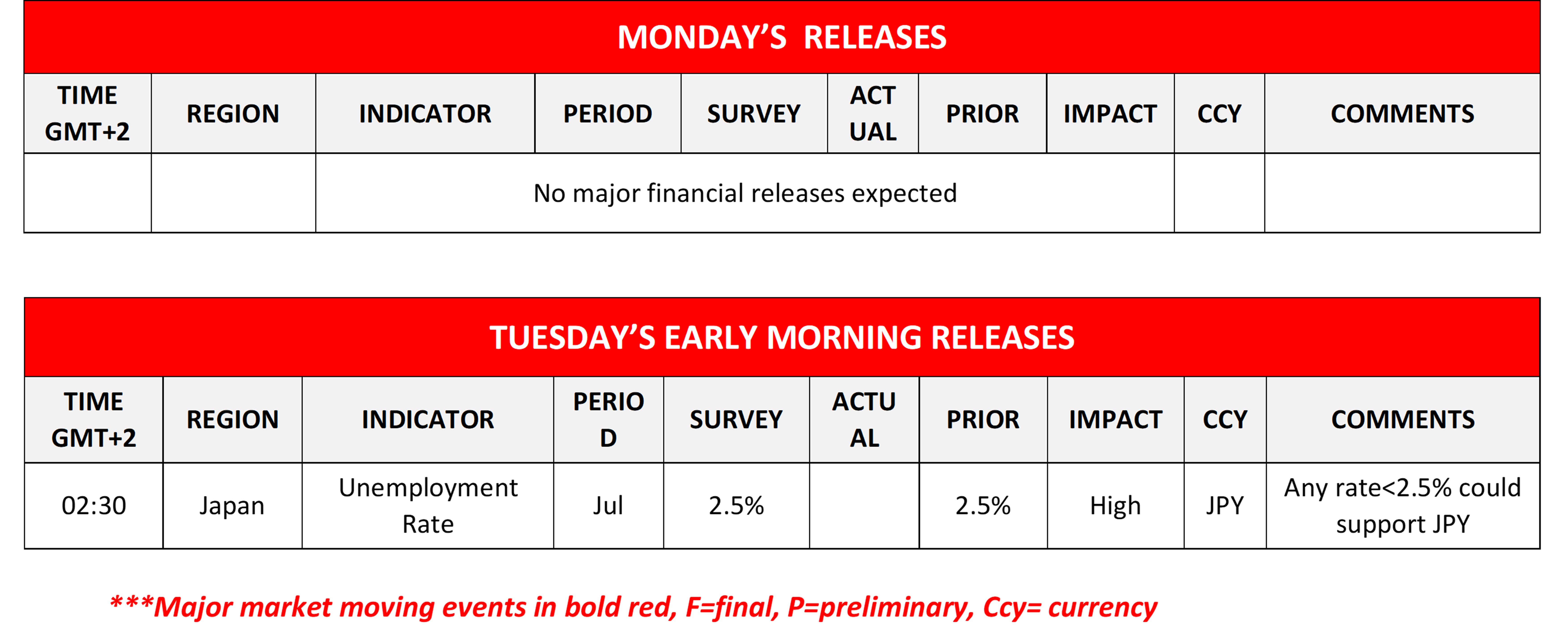 MONDAY'S RELEASES

| TIME GMT+2 | REGION | INDICATOR | PERIOD | SURVEY | ACTUAL | PRIOR | IMPACT | CCY | COMMENTS |
|---|---|---|---|---|---|---|---|---|---|
| | | No major financial releases expected | | | | | | | |

TUESDAY'S EARLY MORNING RELEASES

| TIME GMT+2 | REGION | INDICATOR | PERIOD | SURVEY | ACTUAL | PRIOR | IMPACT | CCY | COMMENTS |
|---|---|---|---|---|---|---|---|---|---|
| 02:30 | Japan | Unemployment Rate | Jul | 2.5% | | 2.5% | High | JPY | Any rate<2.5% could support JPY |

***Major market moving events in bold red, F=final, P=preliminary, Ccy= currency